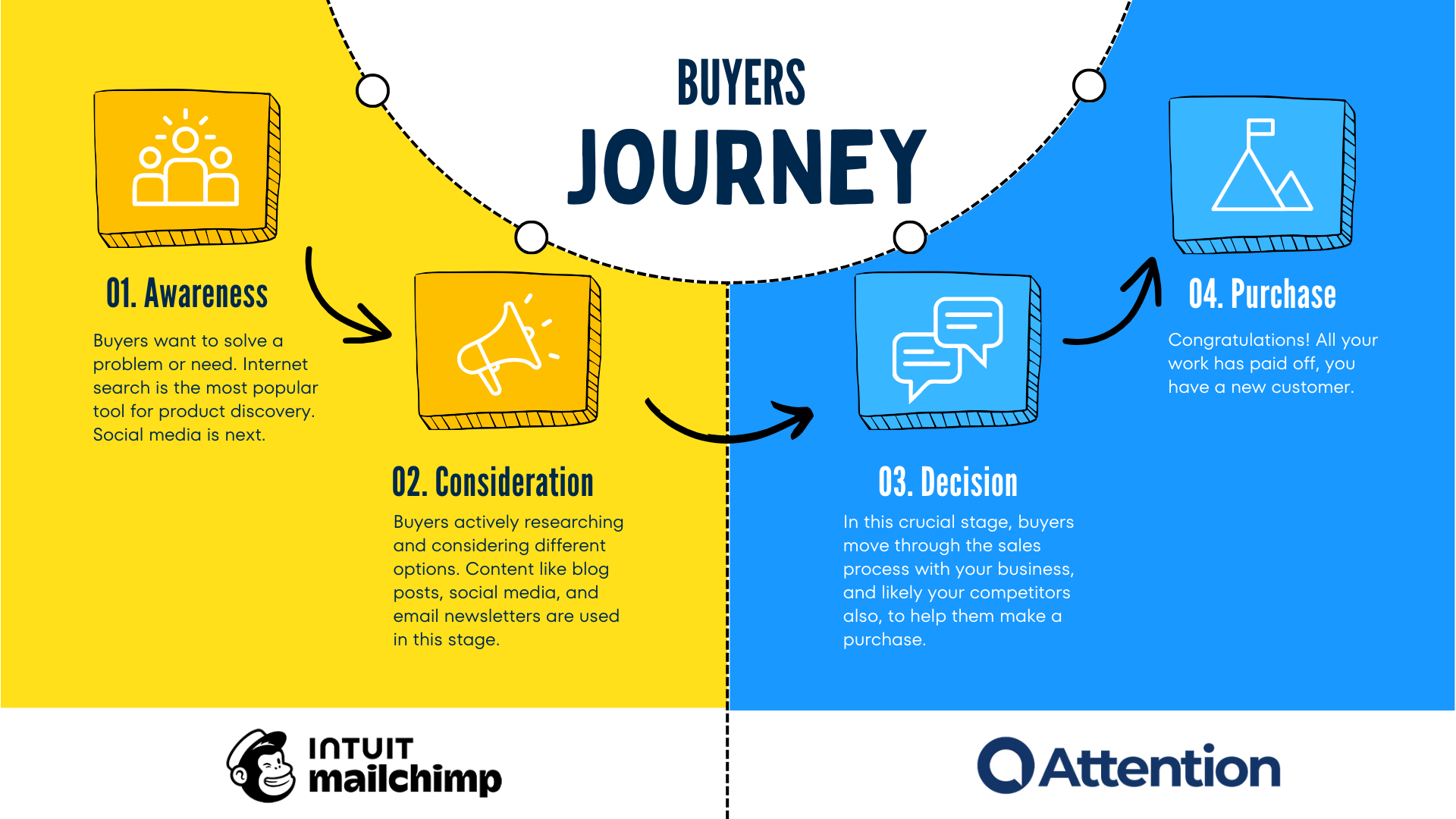 BUYERS
JOURNEY

01. Awareness

Buyers want to solve a problem or need. Internet search is the most popular tool for product discovery. Social media is next.

02. Consideration

Buyers actively researching and considering different options. Content like blog posts, social media, and email newsletters are used in this stage.

03. Decision

In this crucial stage, buyers move through the sales process with your business, and likely your competitors also, to help them make a purchase.

04. Purchase

Congratulations! All your work has paid off, you have a new customer.

INTUIT
mailchimp

Attention